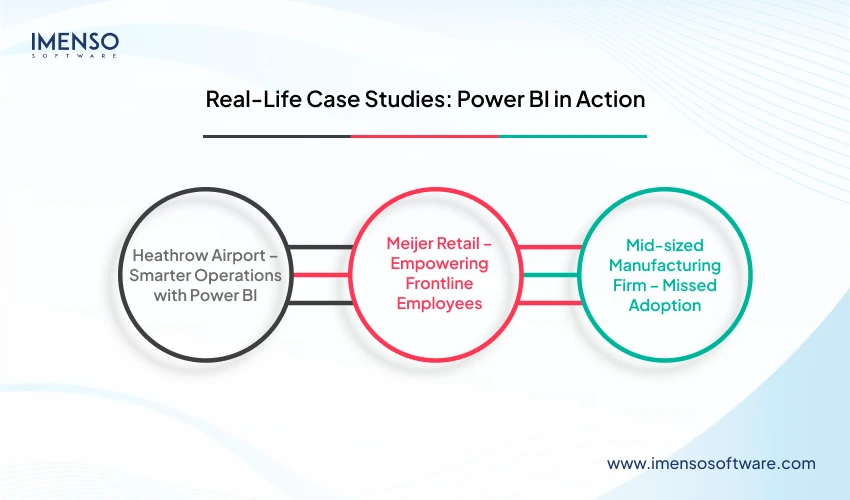 IMENSO
SOFTWARE

Real-Life Case Studies: Power BI in Action

Heathrow Airport – Smarter Operations with Power BI

Meijer Retail – Empowering Frontline Employees

Mid-sized Manufacturing Firm – Missed Adoption

www.imensosoftware.com